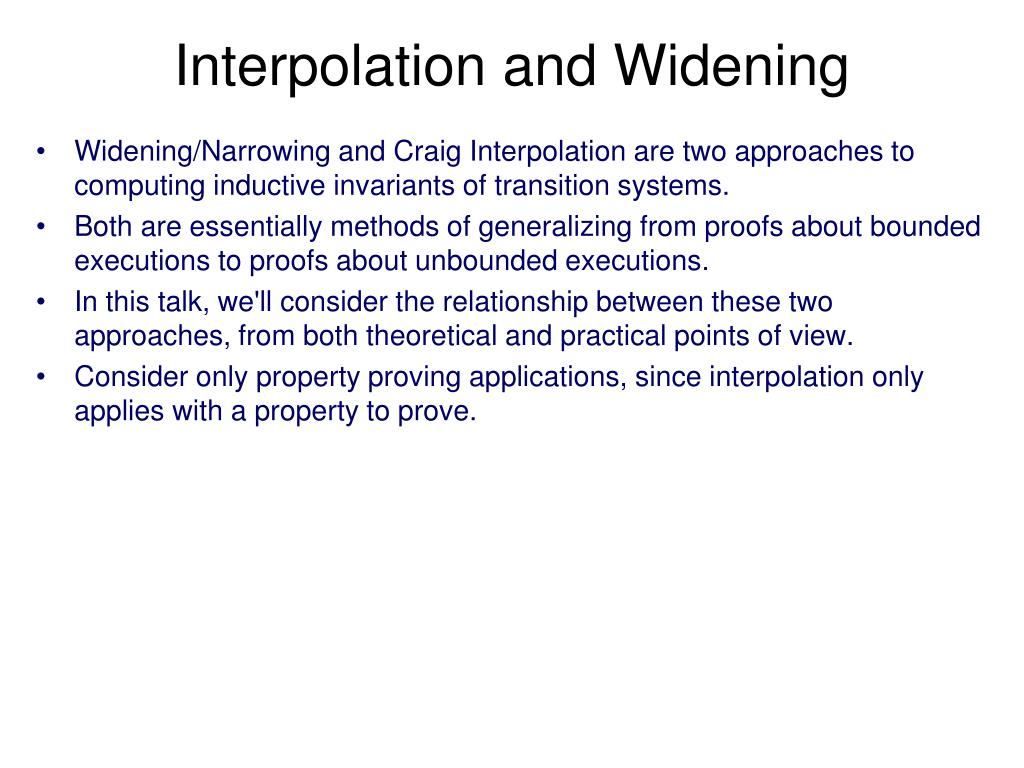 Interpolation and Widening

• Widening/Narrowing and Craig Interpolation are two approaches to computing inductive invariants of transition systems.
• Both are essentially methods of generalizing from proofs about bounded executions to proofs about unbounded executions.
• In this talk, we'll consider the relationship between these two approaches, from both theoretical and practical points of view.
• Consider only property proving applications, since interpolation only applies with a property to prove.